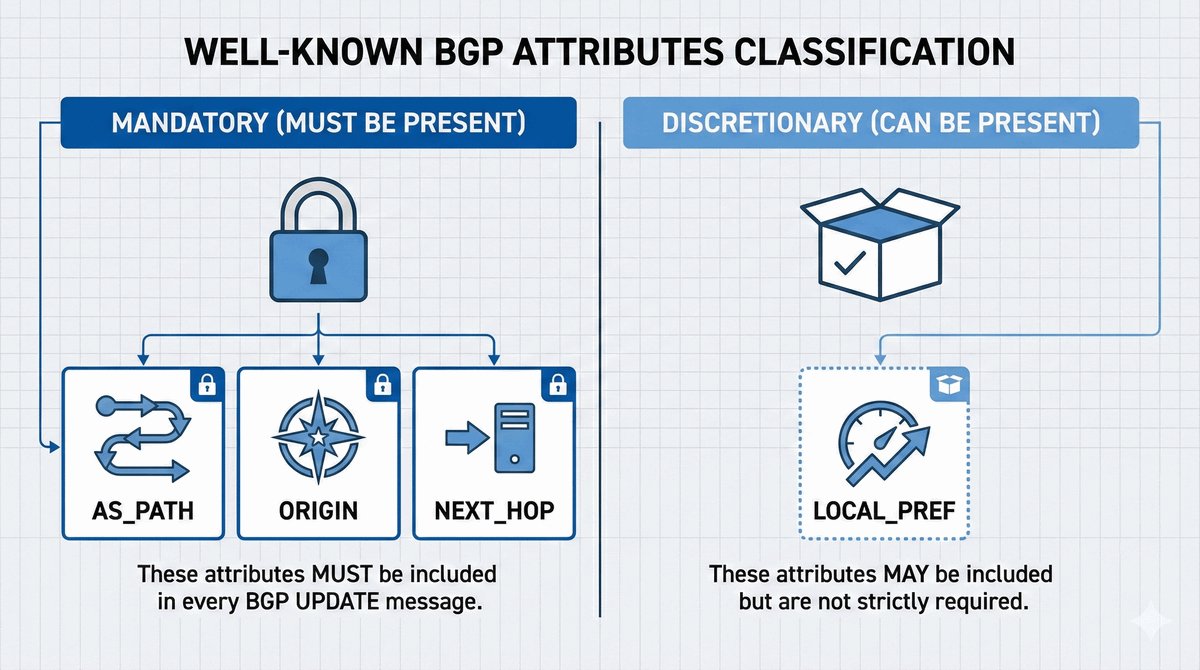 WELL-KNOWN BGP ATTRIBUTES CLASSIFICATION

MANDATORY (MUST BE PRESENT)

AS_PATH

ORIGIN

NEXT_HOP

These attributes MUST be included in every BGP UPDATE message.

DISCRETIONARY (CAN BE PRESENT)

LOCAL_PREF

These attributes MAY be included but are not strictly required.